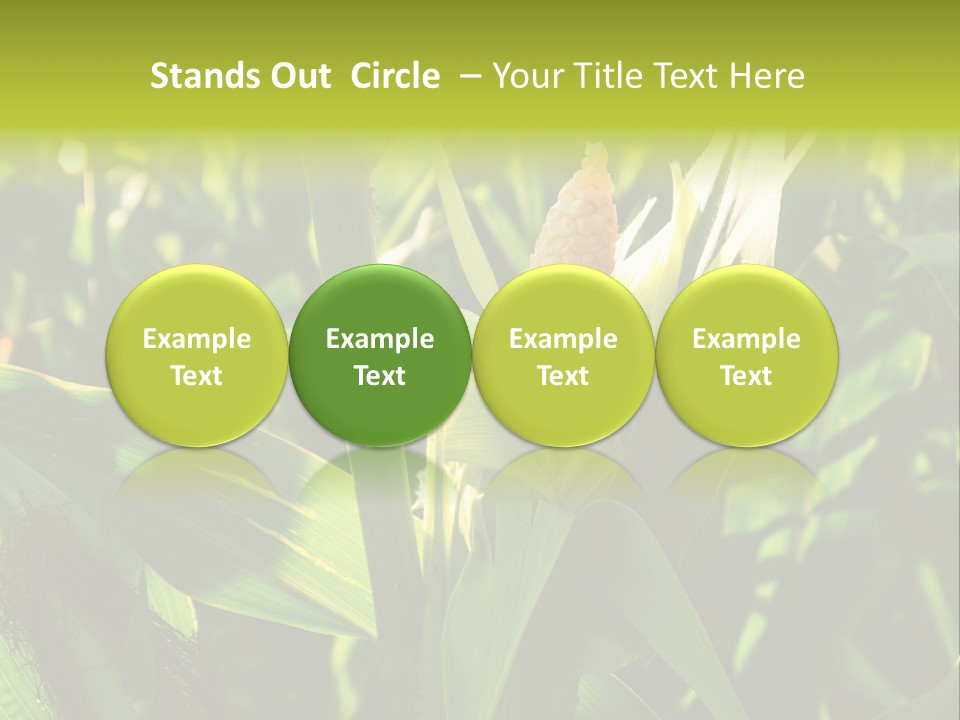 Stands Out Circle – Your Title Text Here

Example Text

Example Text

Example Text

Example Text